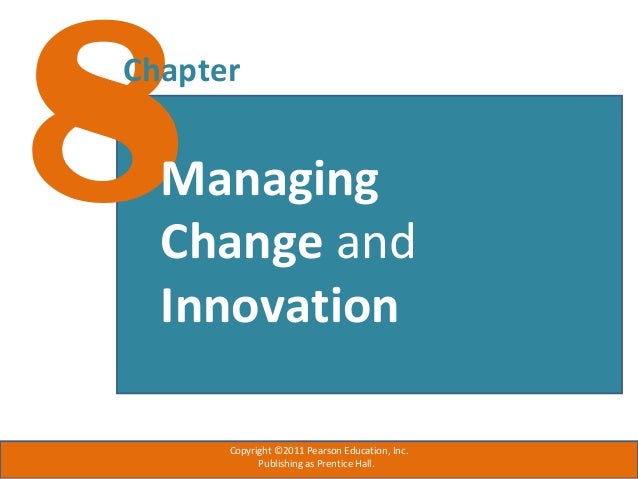 8 Chapter

Managing Change and Innovation

Copyright ©2011 Pearson Education, Inc.
Publishing as Prentice Hall.